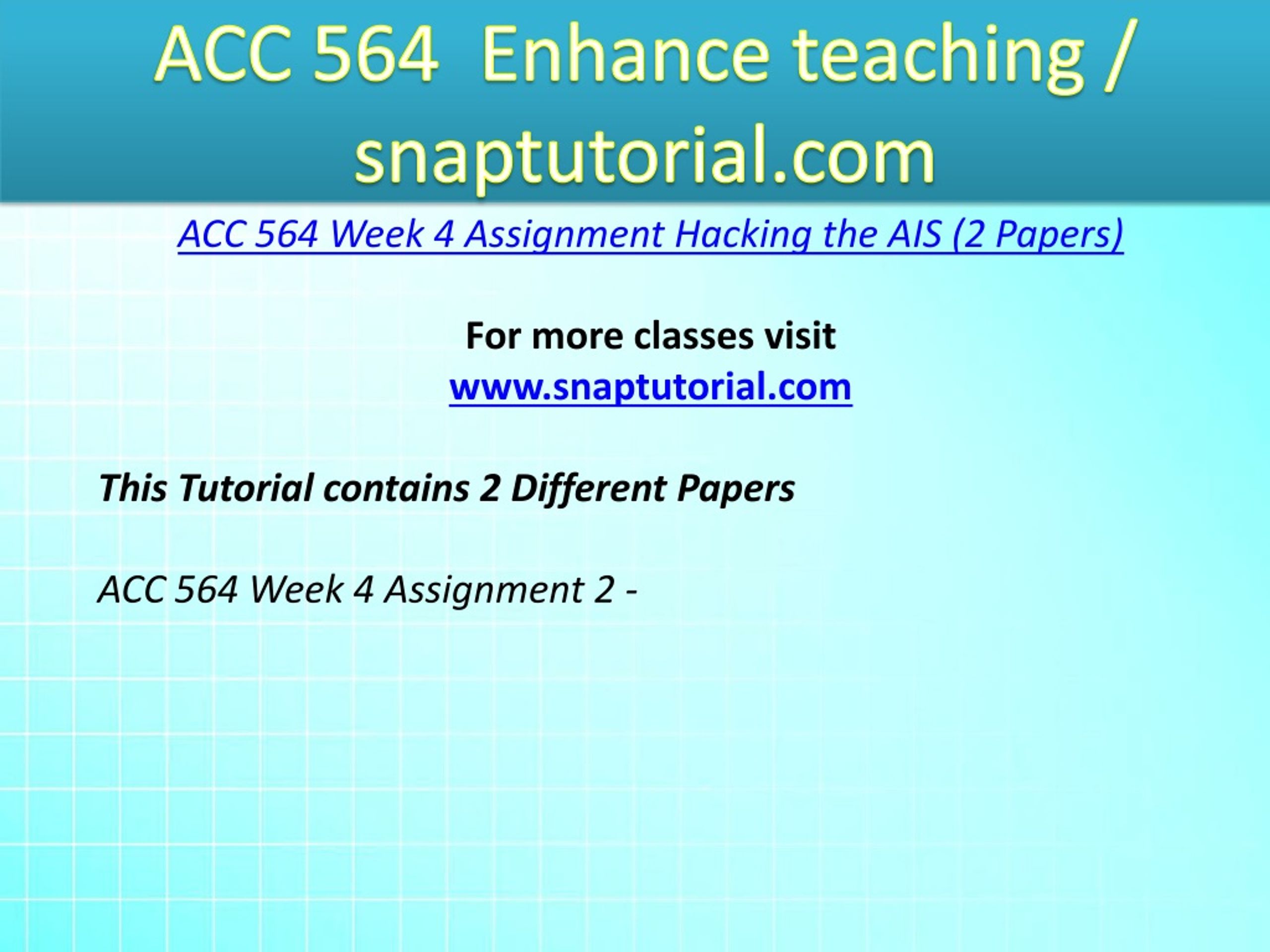 ACC 564  Enhance teaching / snaptutorial.com

ACC 564 Week 4 Assignment Hacking the AIS (2 Papers)

For more classes visit
www.snaptutorial.com

This Tutorial contains 2 Different Papers

ACC 564 Week 4 Assignment 2 -